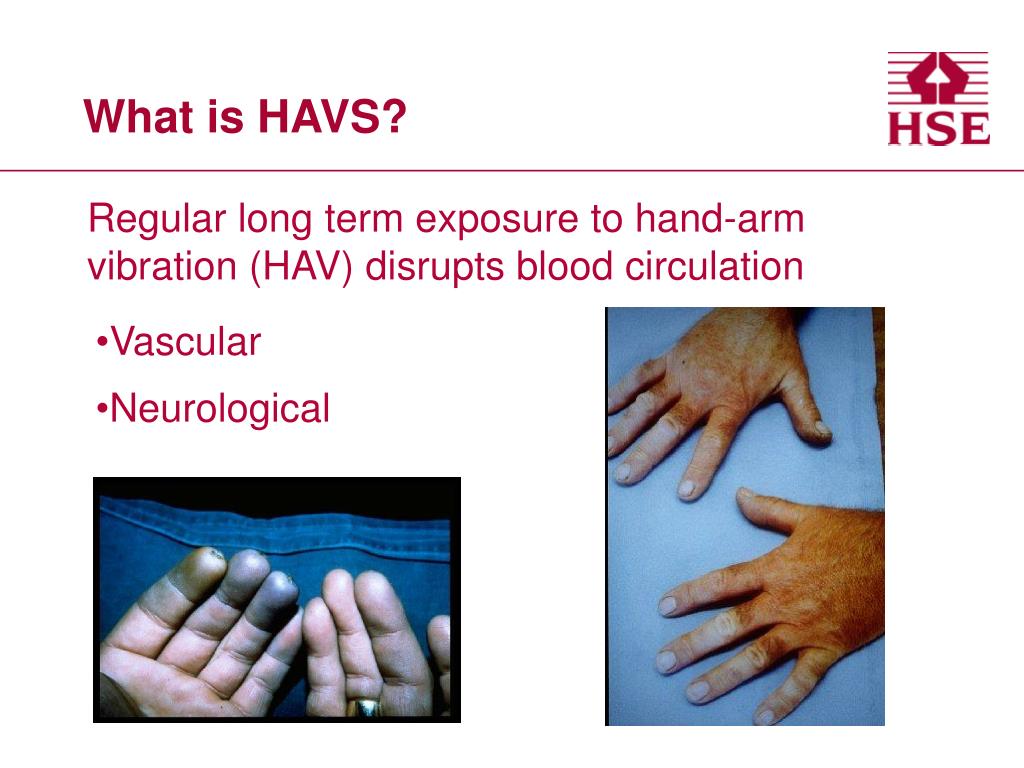 What is HAVS?

HSE

Regular long term exposure to hand-arm vibration (HAV) disrupts blood circulation

•Vascular

•Neurological